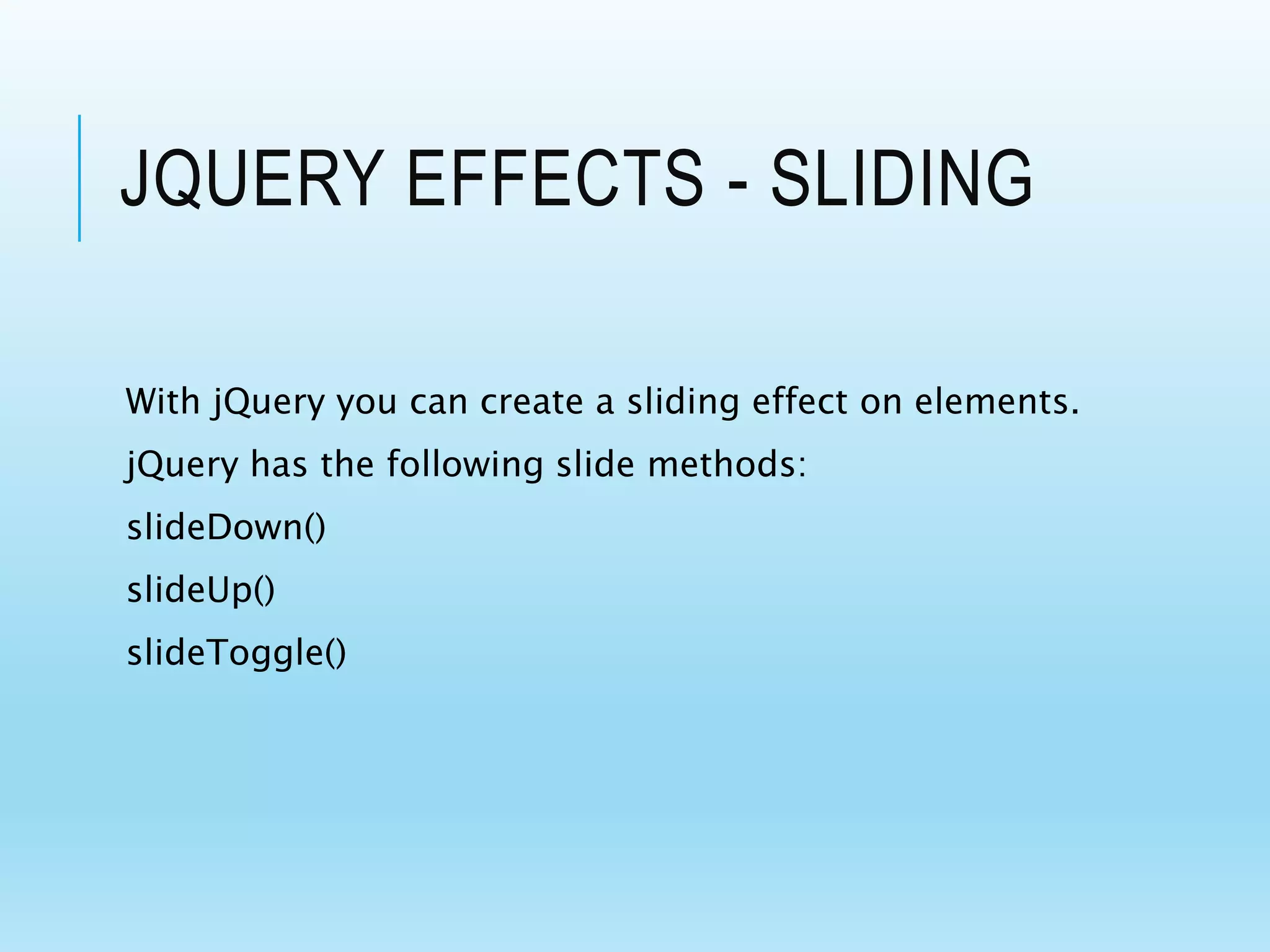 JQUERY EFFECTS - SLIDING

With jQuery you can create a sliding effect on elements.

jQuery has the following slide methods:

slideDown()

slideUp()

slideToggle()